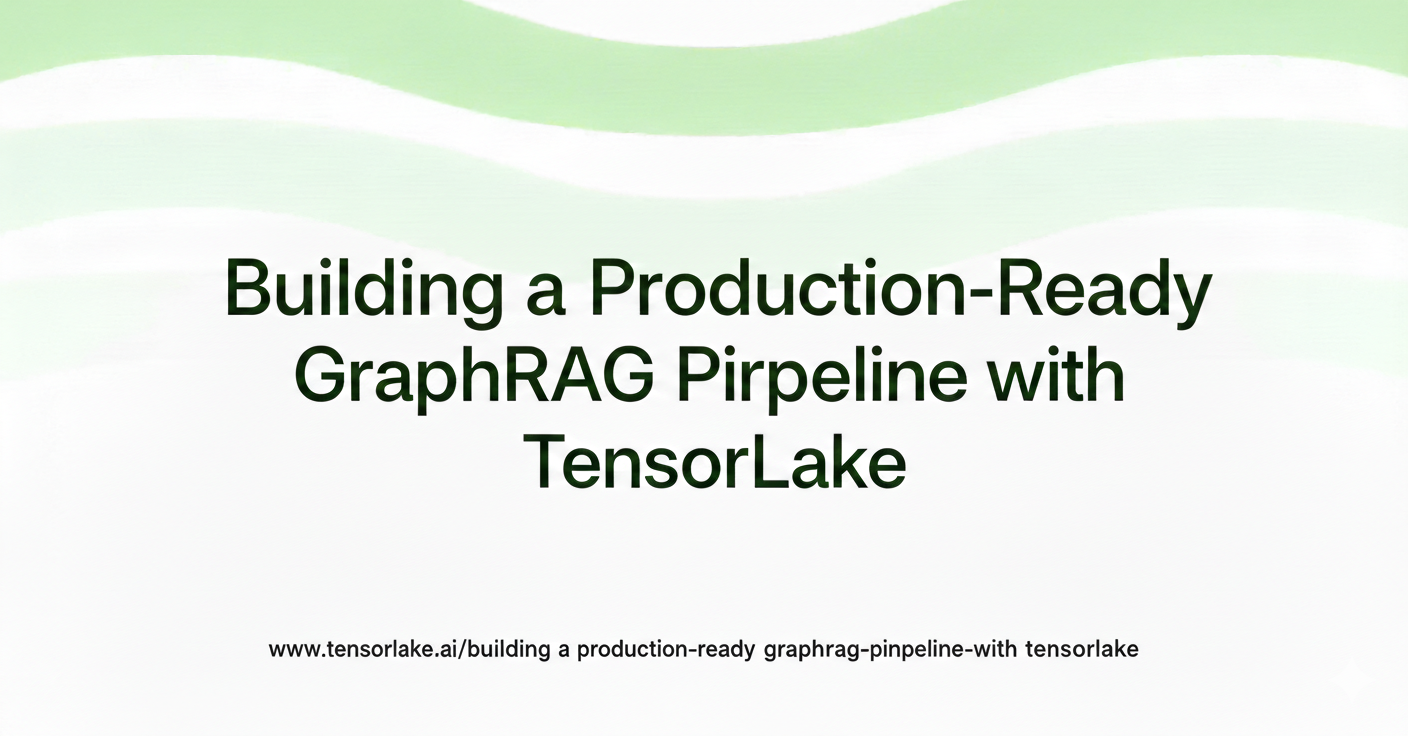 Building a Production-Ready GraphRAG Pirpeline with TensorLake

www.tensorlake.ai/building a production-ready graphrag-pinpeline-with tensorlake